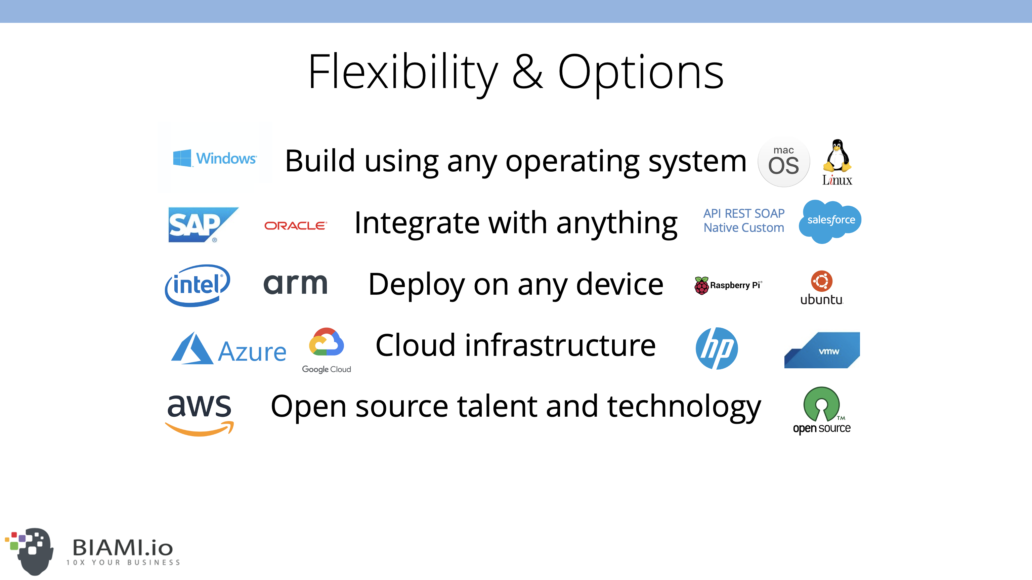 Flexibility & Options

Windows Build using any operating system mac OS Linux

SAP ORACLE Integrate with anything API REST SOAP Native Custom salesforce

intel arm Deploy on any device Raspberry Pi ubuntu

Azure Google Cloud Cloud infrastructure hp vmw

aws Open source talent and technology open source

BIAMI.io
10X YOUR BUSINESS